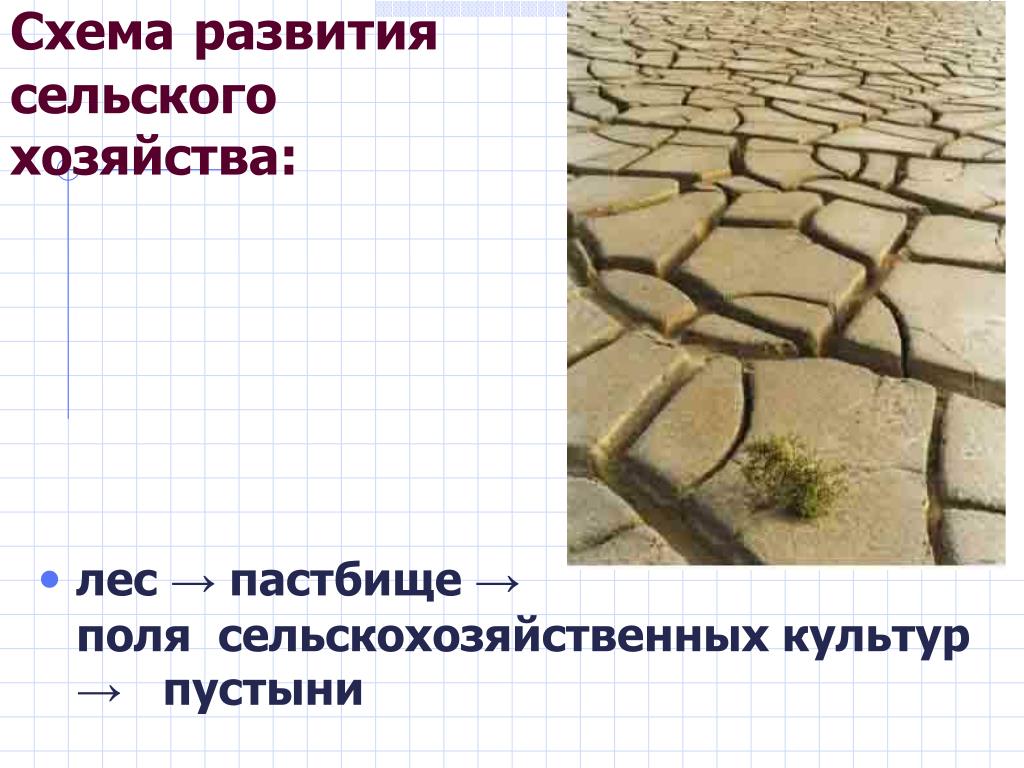 Схема развития сельского хозяйства:

• лес → пастбище → поля сельскохозяйственных культур → пустыни